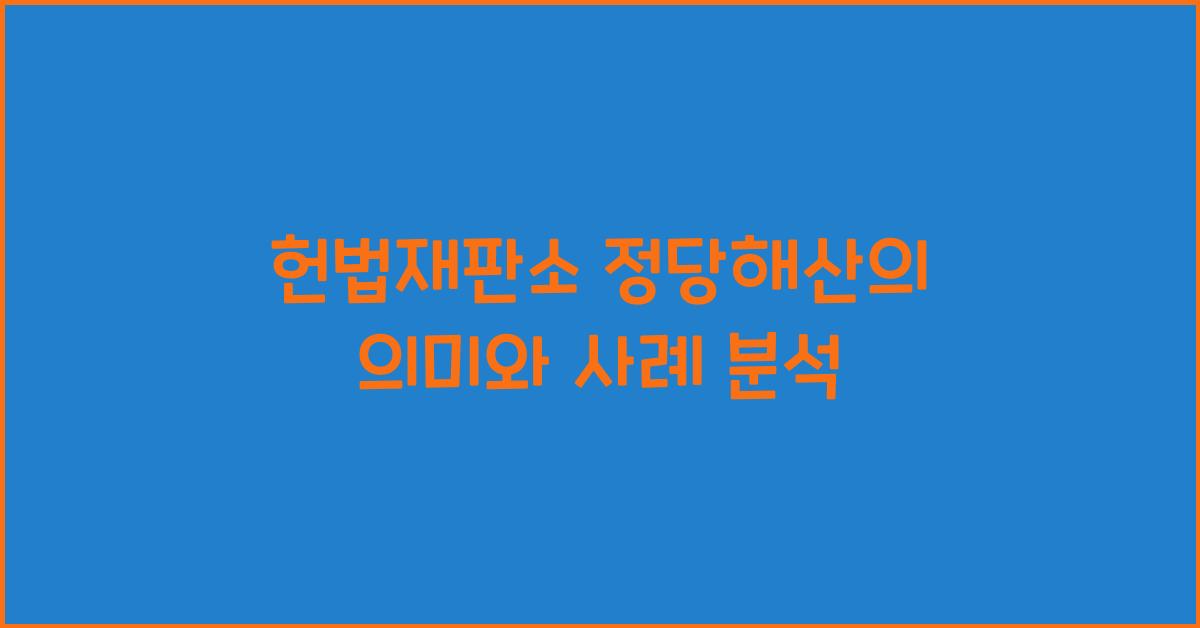 헌법재판소 정당해산의 의미와 사례 분석